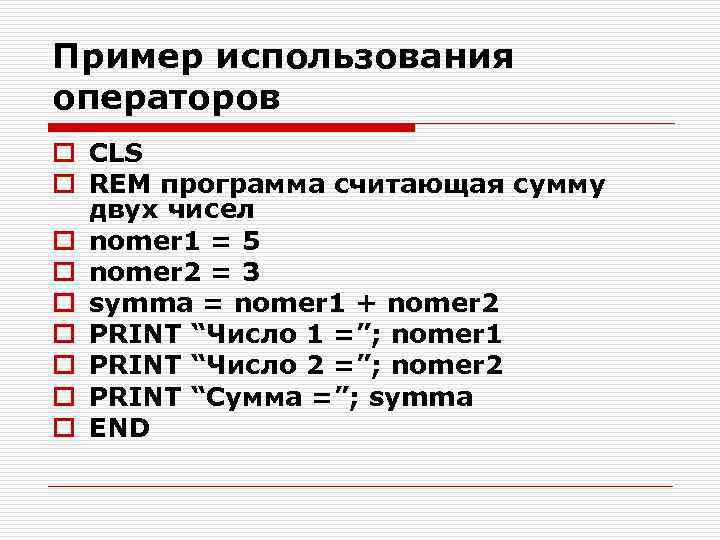 Пример использования операторов

CLS
REM программа считающая сумму двух чисел
nomer1 = 5
nomer2 = 3
symma = nomer1 + nomer2
PRINT “Число 1 =”; nomer1
PRINT “Число 2 =”; nomer2
PRINT “Сумма =”; symma
END